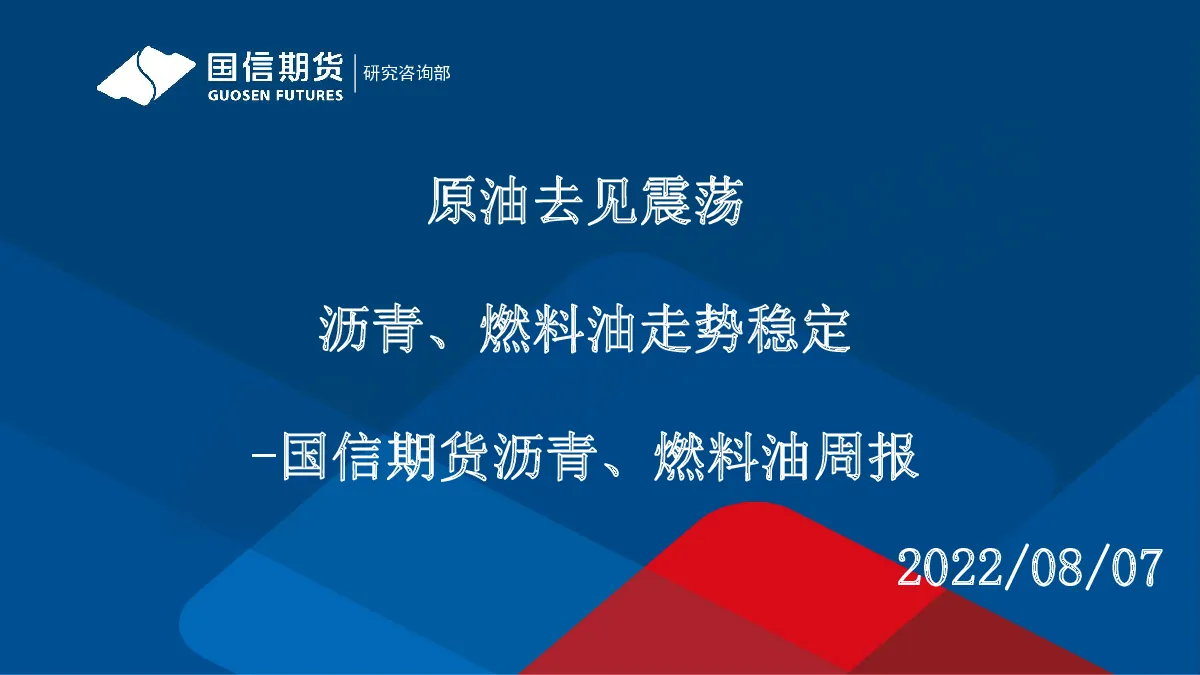 国信期货
GUOSEN FUTURES
研究咨询部

原油去见震荡

沥青、燃料油走势稳定

-国信期货沥青、燃料油周报

2022/08/07